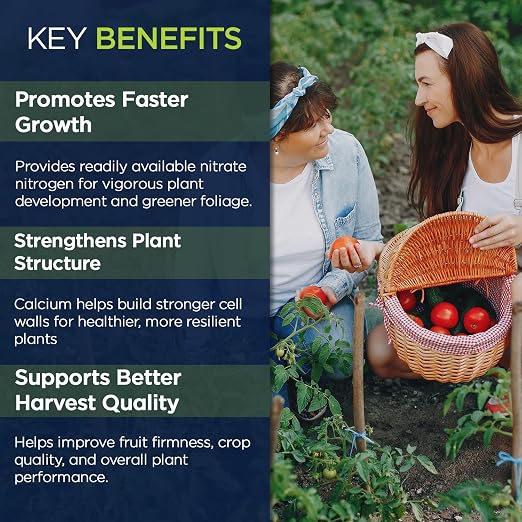 KEY BENEFITS

Promotes Faster Growth

Provides readily available nitrate nitrogen for vigorous plant development and greener foliage.

Strengthens Plant Structure

Calcium helps build stronger cell walls for healthier, more resilient plants

Supports Better Harvest Quality

Helps improve fruit firmness, crop quality, and overall plant performance.